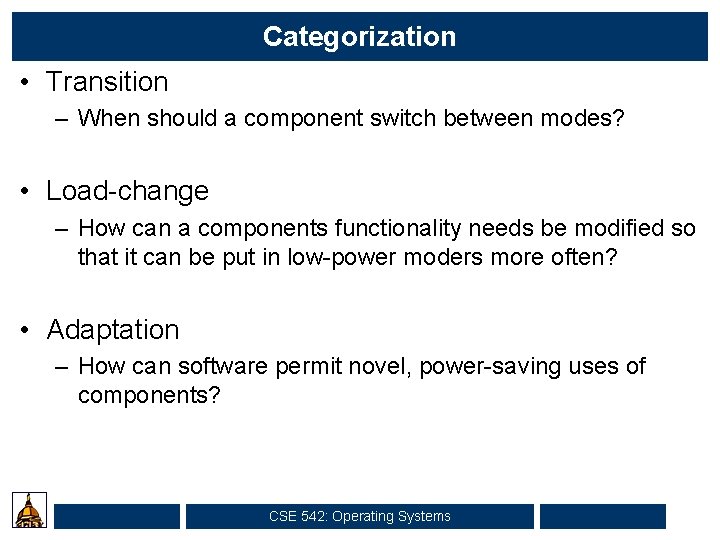 Categorization

• Transition
– When should a component switch between modes?

• Load-change
– How can a components functionality needs be modified so that it can be put in low-power moders more often?

• Adaptation
– How can software permit novel, power-saving uses of components?

CSE 542: Operating Systems